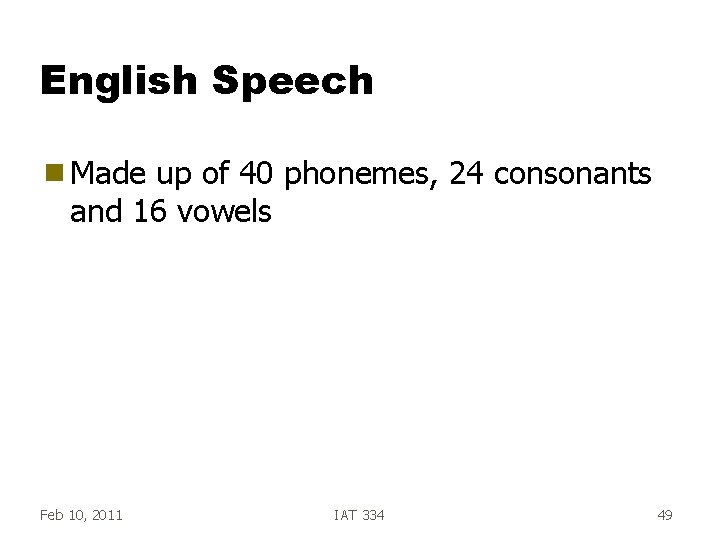 English Speech

Made up of 40 phonemes, 24 consonants and 16 vowels

Feb 10, 2011

IAT 334

49